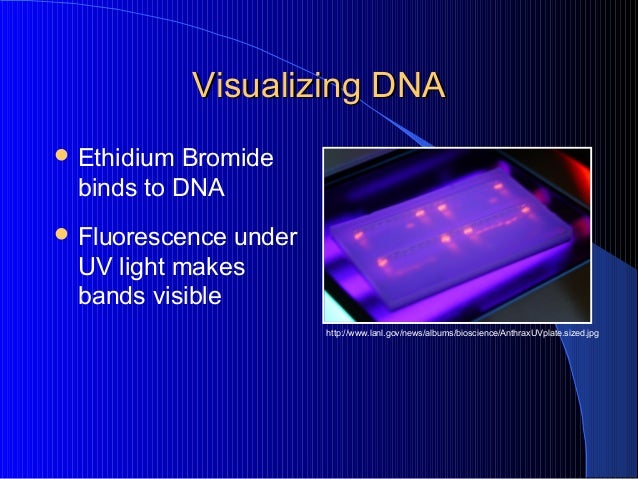 Visualizing DNA

- Ethidium Bromide binds to DNA
- Fluorescence under UV light makes bands visible

http://www.lanl.gov/news/albums/bioscience/AnthraxUVplate.sized.jpg